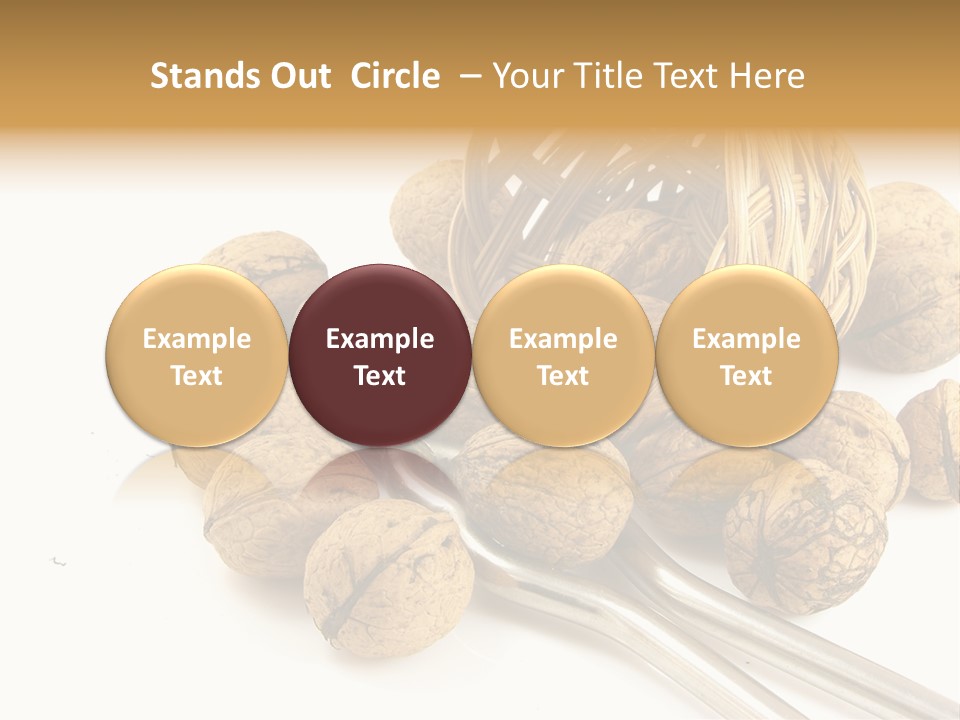 Stands Out Circle – Your Title Text Here

Example Text

Example Text

Example Text

Example Text